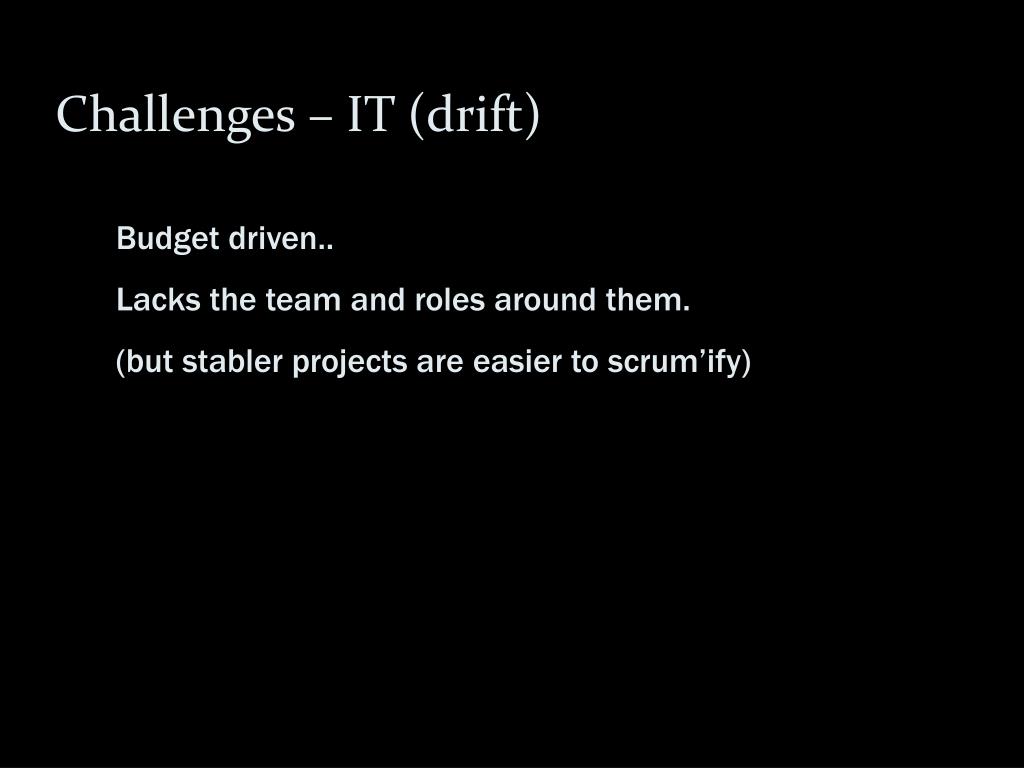 Challenges – IT (drift)

Budget driven..

Lacks the team and roles around them.

(but stabler projects are easier to scrum’ify)